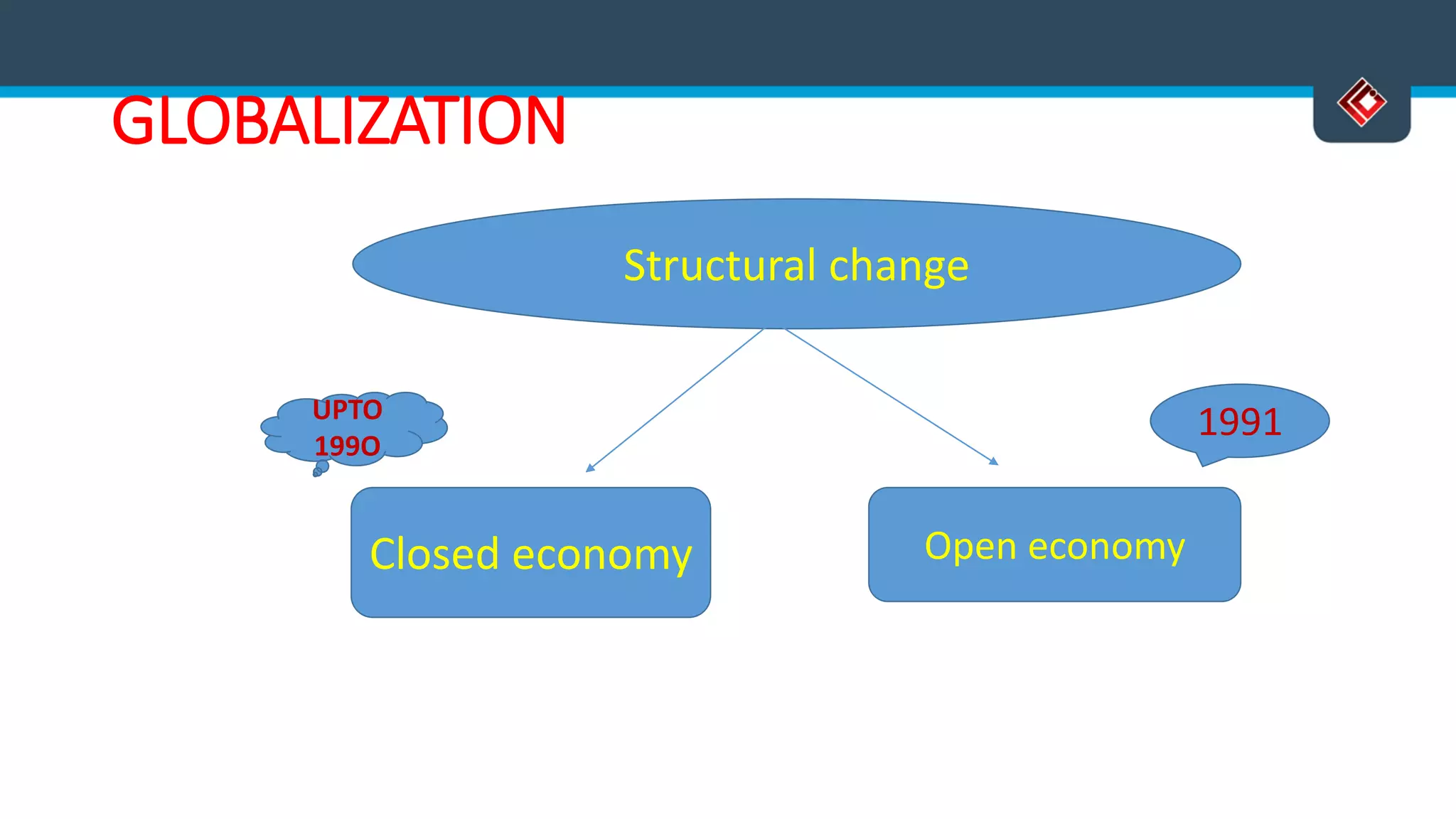 GLOBALIZATION

Structural change

UPTO 199O

1991

Closed economy

Open economy